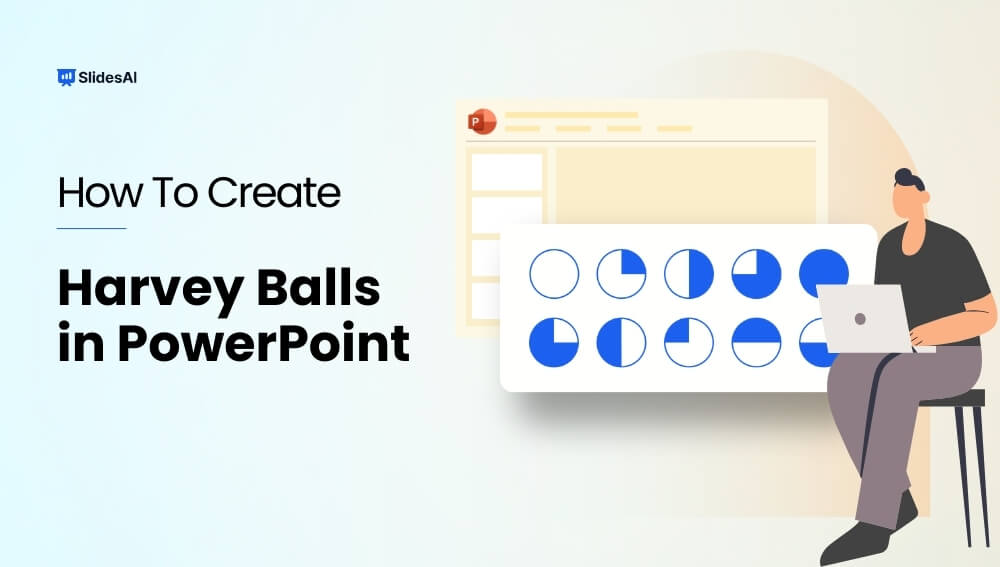 SlidesAI

How To Create

Harvey Balls in PowerPoint

P